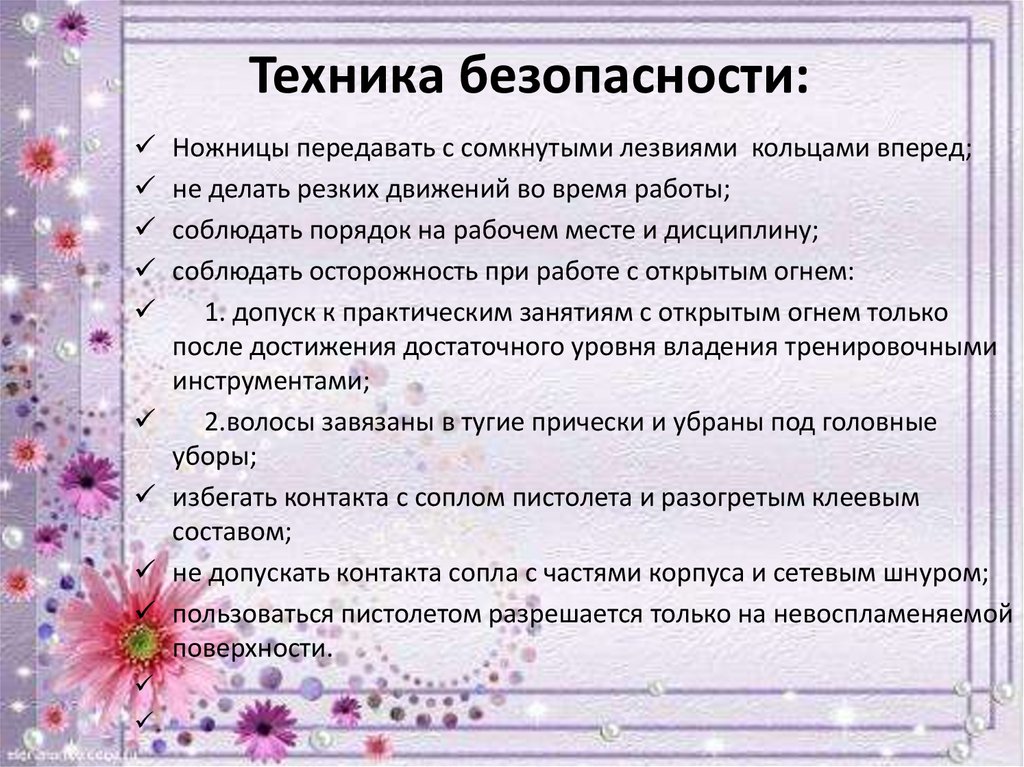 Техника безопасности:

✓ Ножницы передавать с сомкнутыми лезвиями кольцами вперед;
✓ не делать резких движений во время работы;
✓ соблюдать порядок на рабочем месте и дисциплину;
✓ соблюдать осторожность при работе с открытым огнем:
✓ 1. допуск к практическим занятиям с открытым огнем только после достижения достаточного уровня владения тренировочными инструментами;
✓ 2.волосы завязаны в тугие прически и убраны под головные уборы;
✓ избегать контакта с соплом пистолета и разогретым клеевым составом;
✓ не допускать контакта сопла с частями корпуса и сетевым шнуром;
✓ пользоваться пистолетом разрешается только на невоспламеняемой поверхности.
✓
✓